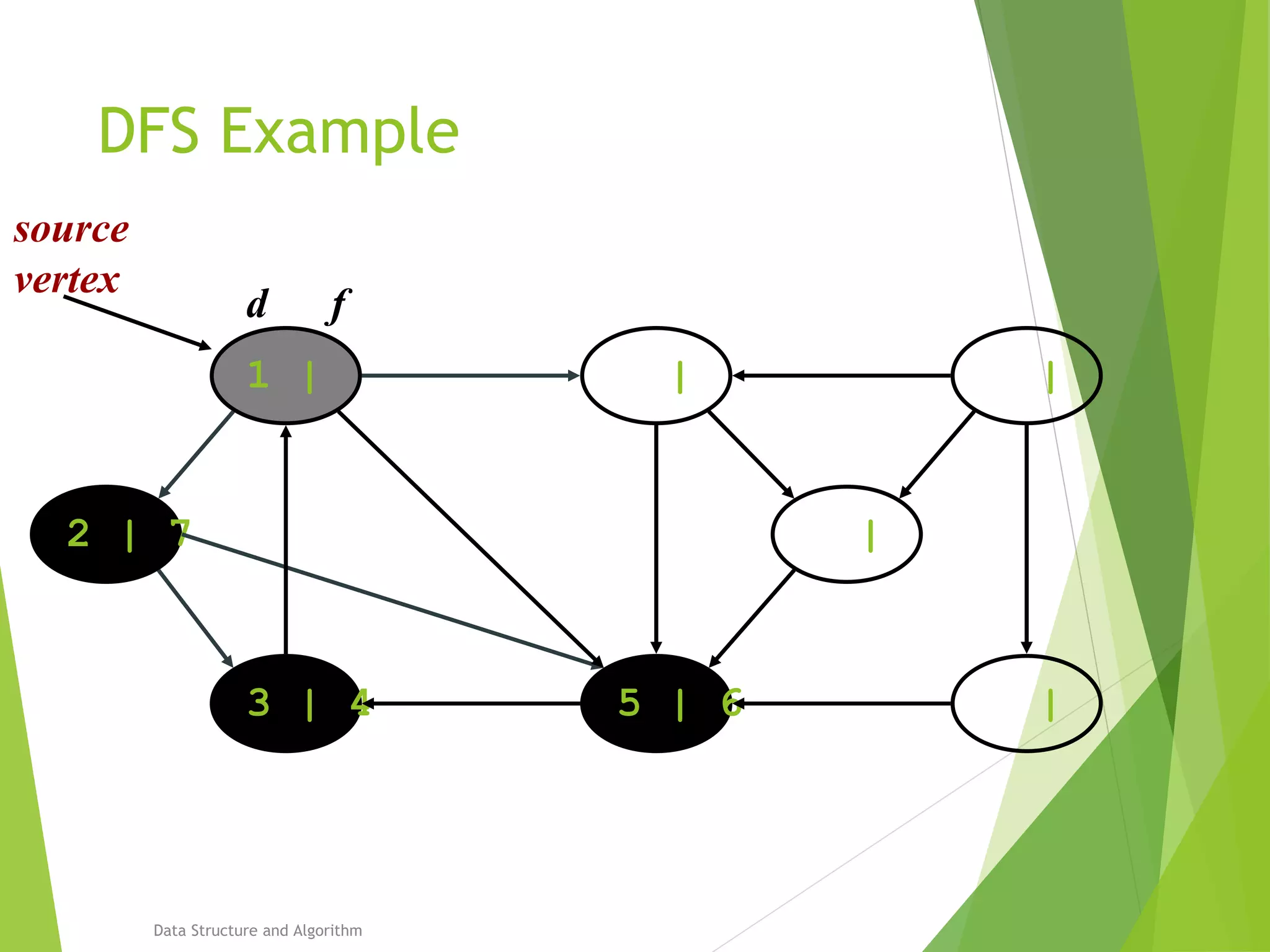 DFS Example

source vertex

d f

1 |

|

|

2 | 7

|

3 | 4

5 | 6

|

Data Structure and Algorithm